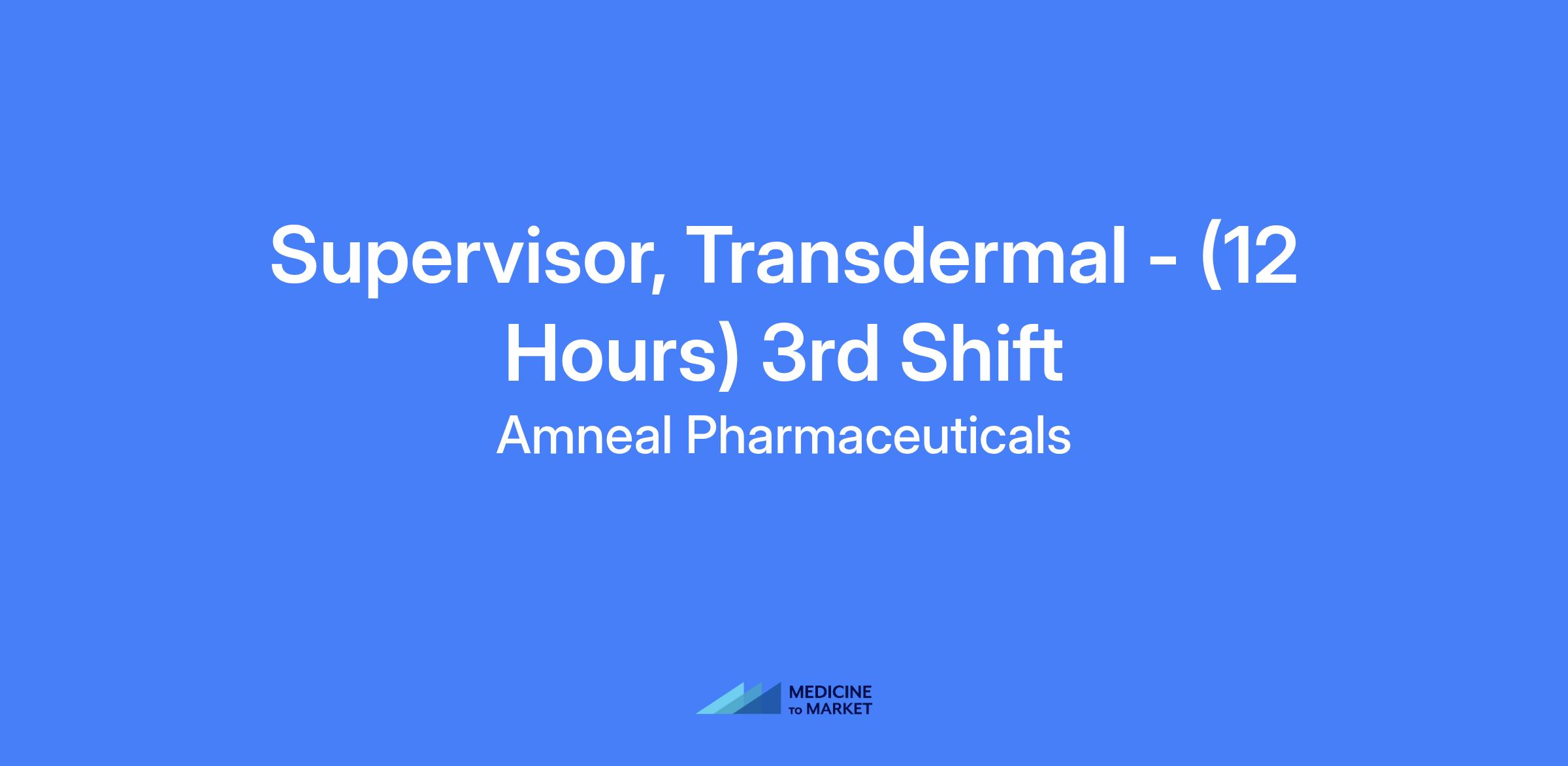 Supervisor, Transdermal - (12 Hours) 3rd Shift

Amneal Pharmaceuticals

MEDICINE
TO MARKET